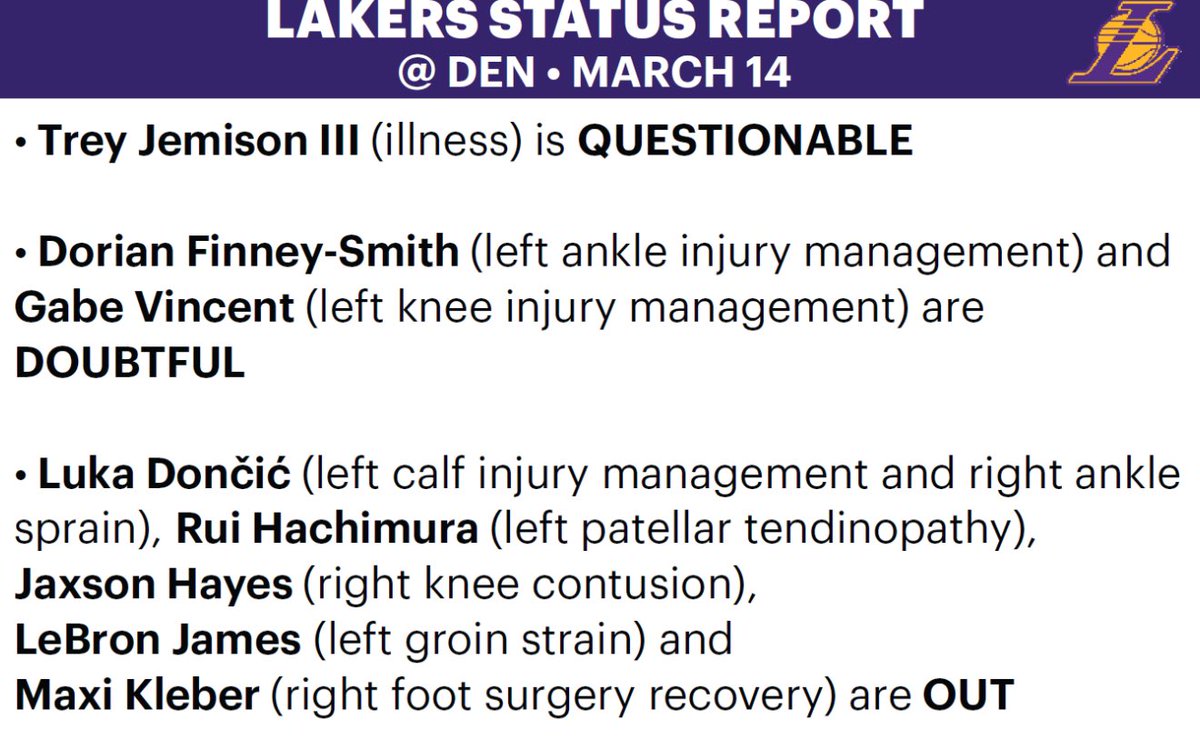 LAKERS STATUS REPORT
@ DEN • MARCH 14

• Trey Jemison III (illness) is QUESTIONABLE

• Dorian Finney-Smith (left ankle injury management) and Gabe Vincent (left knee injury management) are DOUBTFUL

• Luka Dončić (left calf injury management and right ankle sprain), Rui Hachimura (left patellar tendinopathy), Jaxson Hayes (right knee contusion), LeBron James (left groin strain) and Maxi Kleber (right foot surgery recovery) are OUT